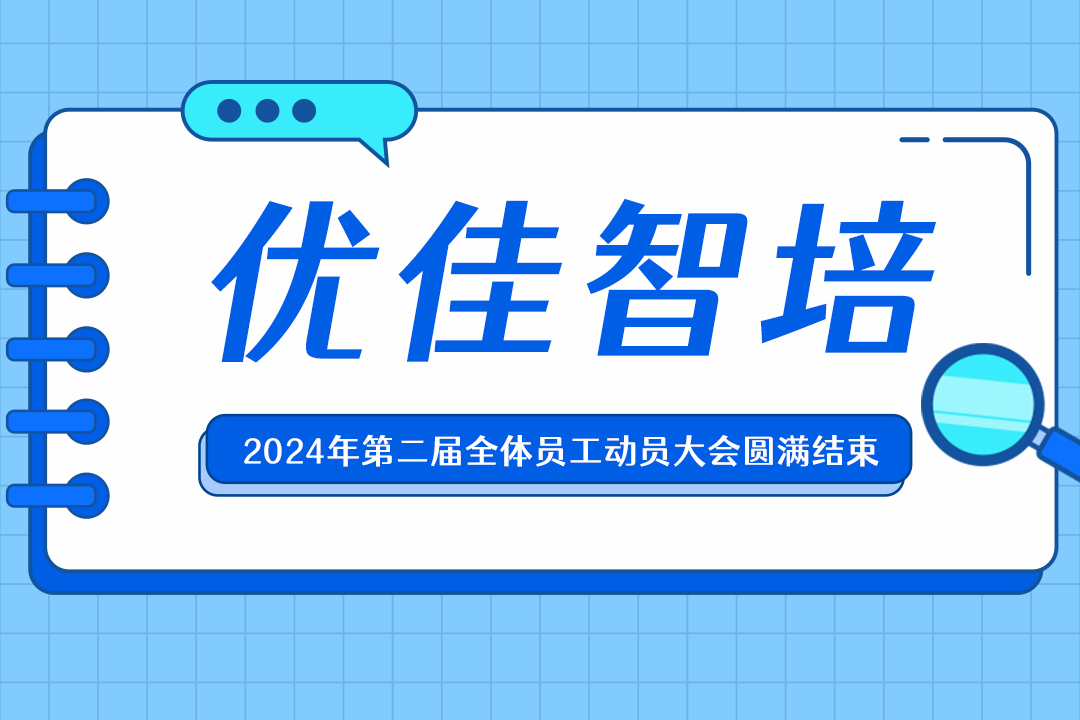 优佳智培

2024年第二届全体员工动员大会圆满结束